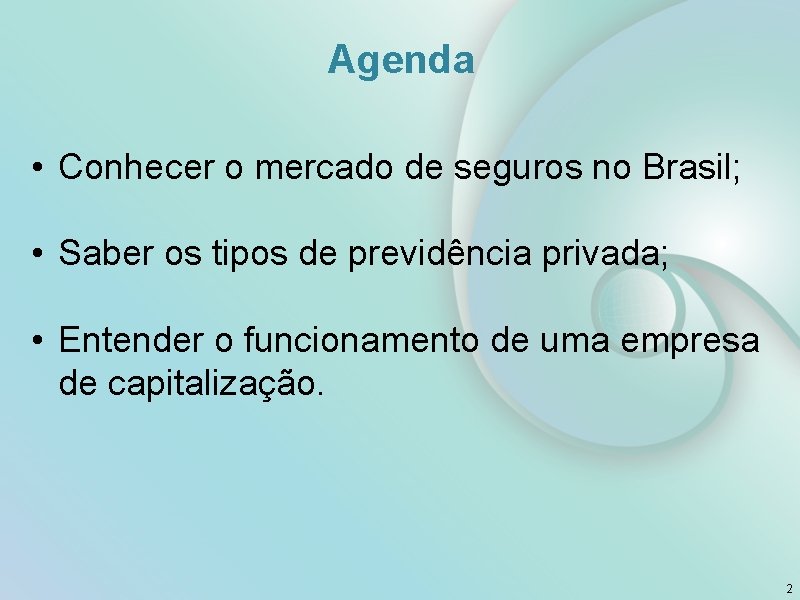 Agenda

• Conhecer o mercado de seguros no Brasil;

• Saber os tipos de previdência privada;

• Entender o funcionamento de uma empresa de capitalização.

2